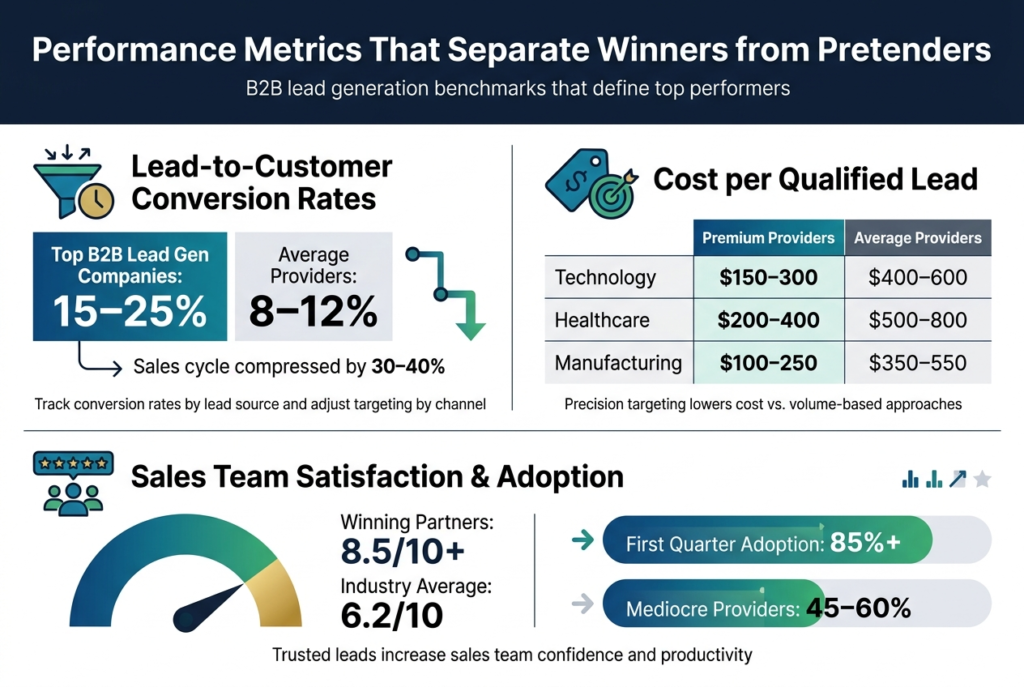 Performance Metrics That Separate Winners from Pretenders

B2B lead generation benchmarks that define top performers

Lead-to-Customer Conversion Rates

Top B2B Lead Gen Companies: 15–25%

Average Providers: 8–12%

Sales cycle compressed by 30–40%

Track conversion rates by lead source and adjust targeting by channel

Cost per Qualified Lead

| | Premium Providers | Average Providers |
|---|---|---|
| Technology | $150–300 | $400–600 |
| Healthcare | $200–400 | $500–800 |
| Manufacturing | $100–250 | $350–550 |

Precision targeting lowers cost vs. volume-based approaches

Sales Team Satisfaction & Adoption

Winning Partners: 8.5/10+

Industry Average: 6.2/10

First Quarter Adoption: 85%+

Mediocre Providers: 45–60%

Trusted leads increase sales team confidence and productivity